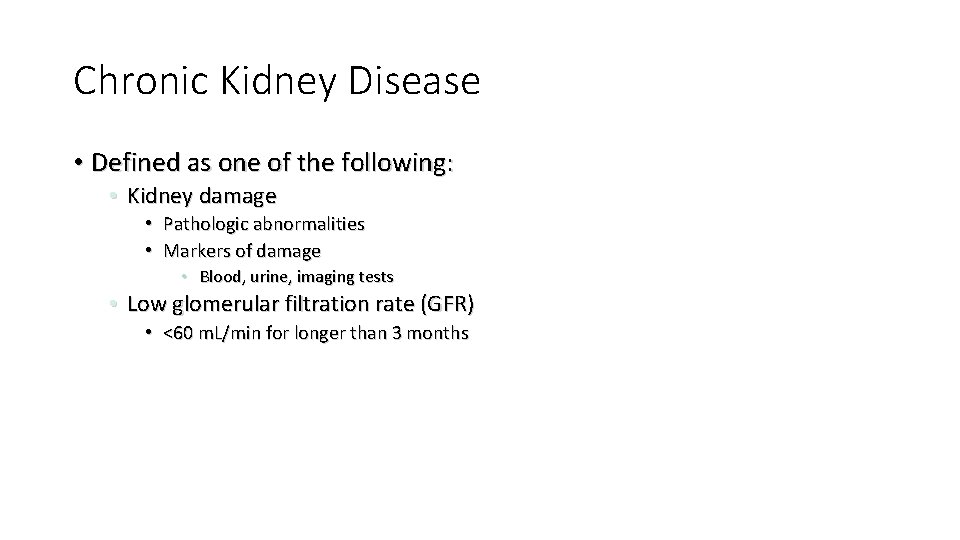 Chronic Kidney Disease

• Defined as one of the following:
  • Kidney damage
    • Pathologic abnormalities
    • Markers of damage
      • Blood, urine, imaging tests
  • Low glomerular filtration rate (GFR)
    • <60 mL/min for longer than 3 months